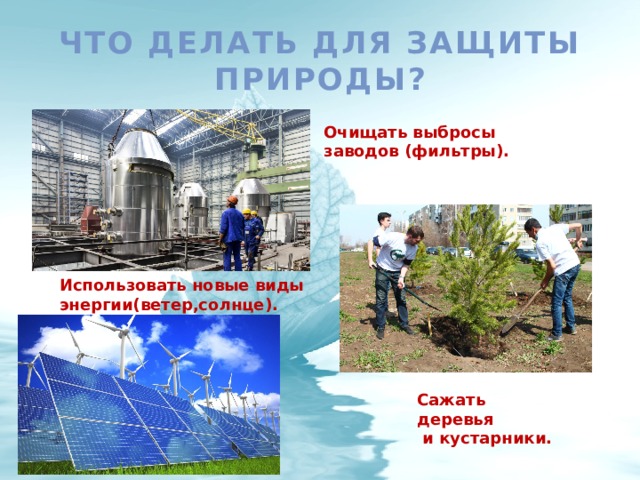 ЧТО ДЕЛАТЬ ДЛЯ ЗАЩИТЫ ПРИРОДЫ?

Очищать выбросы заводов (фильтры).

Использовать новые виды энергии(ветер,солнце).

Сажать деревья и кустарники.